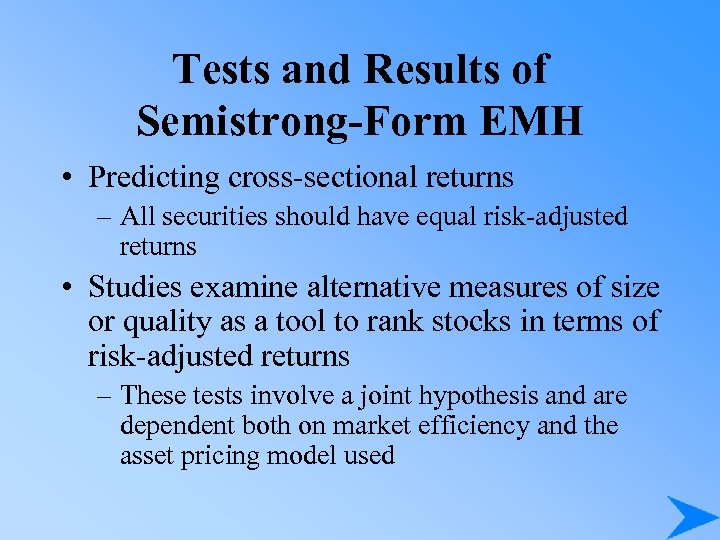 Tests and Results of Semistrong-Form EMH

• Predicting cross-sectional returns
– All securities should have equal risk-adjusted returns

• Studies examine alternative measures of size or quality as a tool to rank stocks in terms of risk-adjusted returns
– These tests involve a joint hypothesis and are dependent both on market efficiency and the asset pricing model used